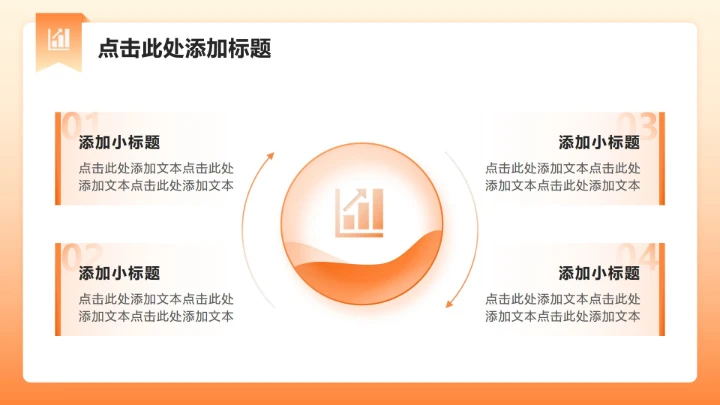 点击此处添加标题

01
添加小标题
点击此处添加文本点击此处添加文本点击此处添加文本

02
添加小标题
点击此处添加文本点击此处添加文本点击此处添加文本

03
添加小标题
点击此处添加文本点击此处添加文本点击此处添加文本

04
添加小标题
点击此处添加文本点击此处添加文本点击此处添加文本